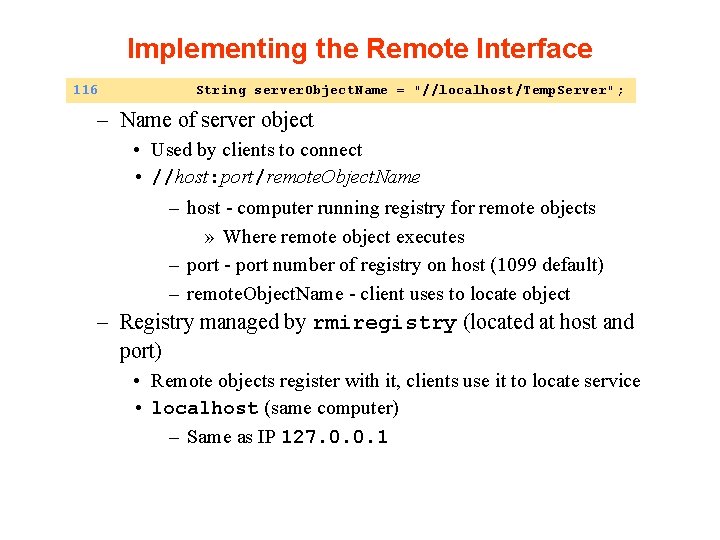 Implementing the Remote Interface

116 String serverObjectName = "//localhost/TempServer";

– Name of server object
• Used by clients to connect
• //host:port/remoteObjectName
– host - computer running registry for remote objects
» Where remote object executes
– port - port number of registry on host (1099 default)
– remoteObjectName - client uses to locate object
– Registry managed by rmiregistry (located at host and port)
• Remote objects register with it, clients use it to locate service
• localhost (same computer)
– Same as IP 127.0.0.1